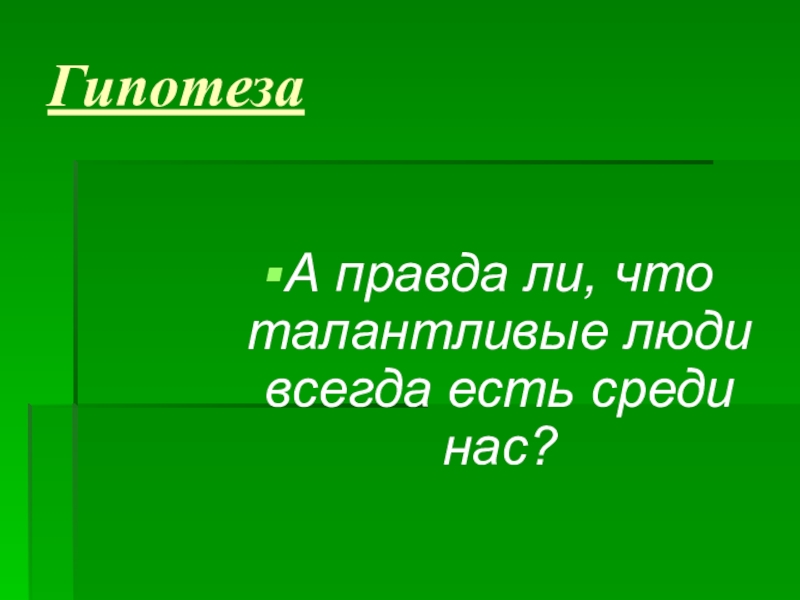 Гипотеза

▪А правда ли, что талантливые люди всегда есть среди нас?